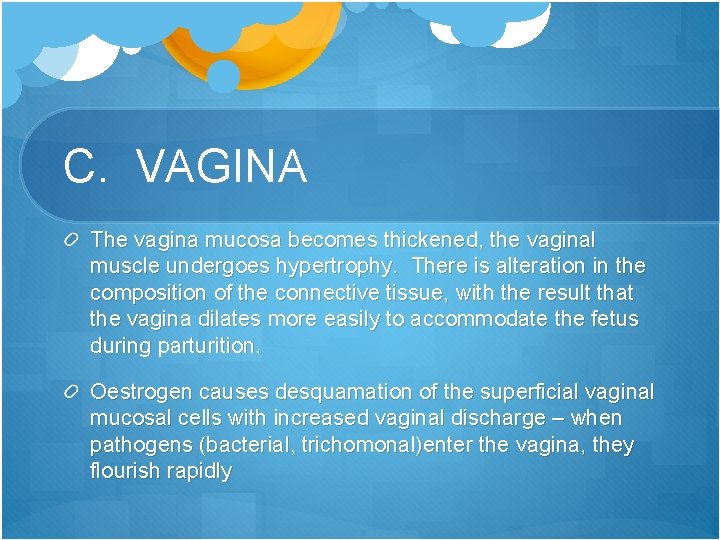 C. VAGINA

The vagina mucosa becomes thickened, the vaginal muscle undergoes hypertrophy. There is alteration in the composition of the connective tissue, with the result that the vagina dilates more easily to accommodate the fetus during parturition.

Oestrogen causes desquamation of the superficial vaginal mucosal cells with increased vaginal discharge – when pathogens (bacterial, trichomonal)enter the vagina, they flourish rapidly